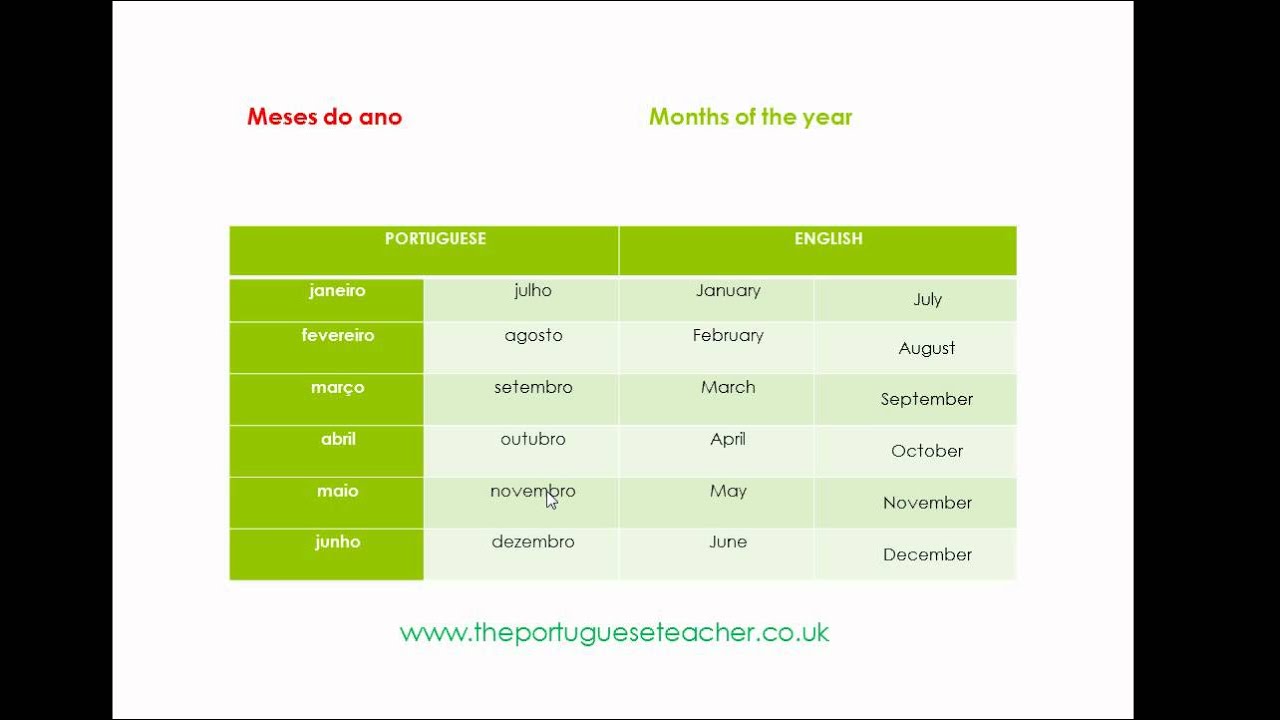 Meses do ano

Months of the year

| PORTUGUESE | | ENGLISH | |
|---|---|---|---|
| janeiro | julho | January | July |
| fevereiro | agosto | February | August |
| março | setembro | March | September |
| abril | outubro | April | October |
| maio | novembro | May | November |
| junho | dezembro | June | December |

www.theportugueseteacher.co.uk